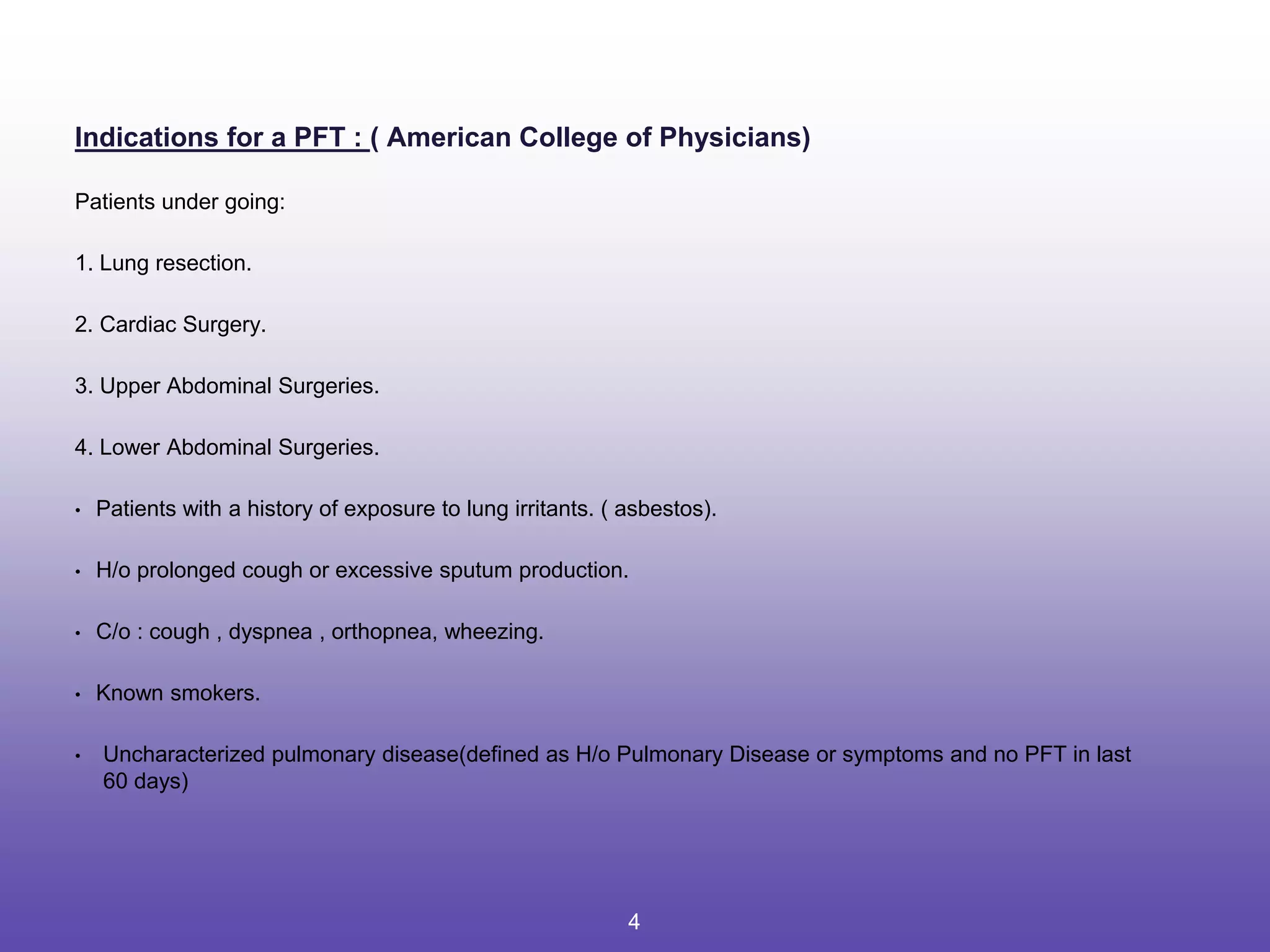 Indications for a PFT : ( American College of Physicians)

Patients under going:

1. Lung resection.

2. Cardiac Surgery.

3. Upper Abdominal Surgeries.

4. Lower Abdominal Surgeries.

• Patients with a history of exposure to lung irritants. ( asbestos).

• H/o prolonged cough or excessive sputum production.

• C/o : cough , dyspnea , orthopnea, wheezing.

• Known smokers.

• Uncharacterized pulmonary disease(defined as H/o Pulmonary Disease or symptoms and no PFT in last 60 days)

4